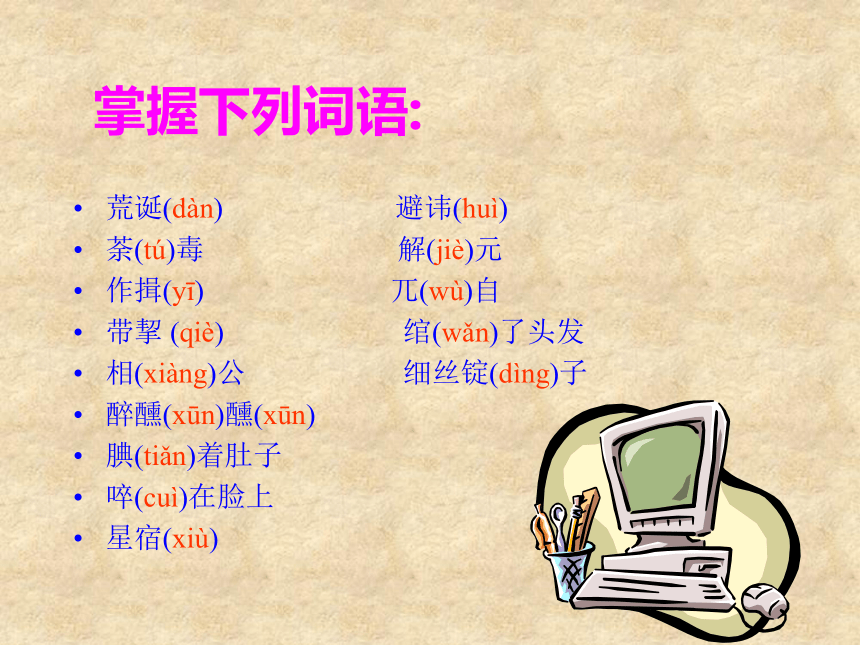 掌握下列词语:

• 荒诞(dàn)
• 荼(tú)毒
• 作揖(yī)
• 带挈 (qiè)
• 相(xiàng)公
• 醉醺(xūn)醺(xūn)
• 腆(tiǎn)着肚子
• 啐(cuì)在脸上
• 星宿(xiù)

避讳(huì)
解(jiè)元
兀(wù)自
绾(wǎn)了头发
细丝锭(dìng)子